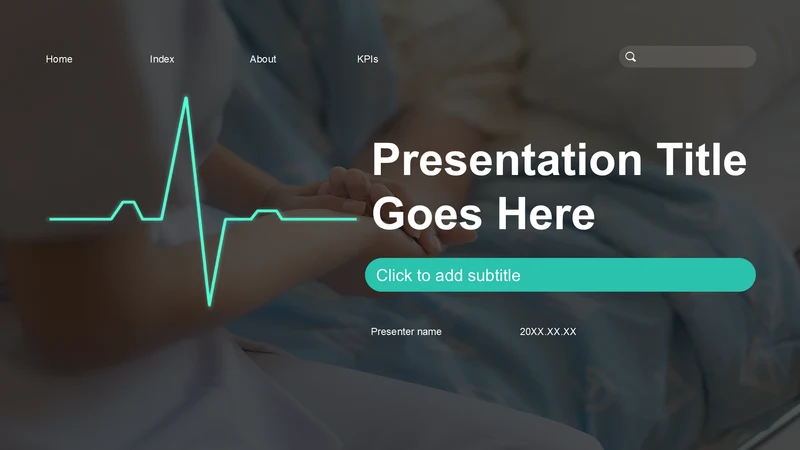 Home Index About KPIs

Presentation Title Goes Here

Click to add subtitle

Presenter name 20XX.XX.XX